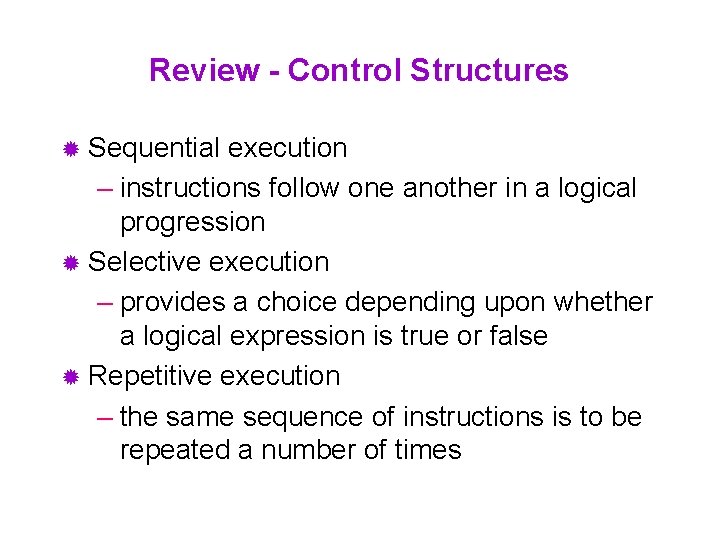 Review - Control Structures

Sequential execution
– instructions follow one another in a logical progression

Selective execution
– provides a choice depending upon whether a logical expression is true or false

Repetitive execution
– the same sequence of instructions is to be repeated a number of times